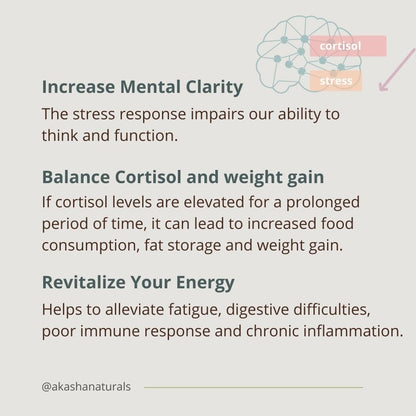 cortisol

stress

Increase Mental Clarity

The stress response impairs our ability to think and function.

Balance Cortisol and weight gain

If cortisol levels are elevated for a prolonged period of time, it can lead to increased food consumption, fat storage and weight gain.

Revitalize Your Energy

Helps to alleviate fatigue, digestive difficulties, poor immune response and chronic inflammation.

@akashanaturals